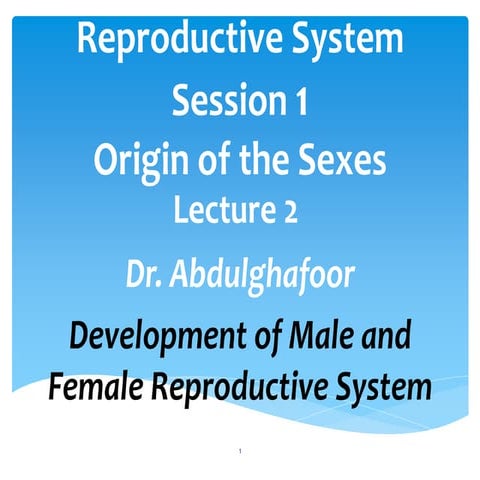 Reproductive System
Session 1
Origin of the Sexes
Lecture 2
Dr. Abdulghafoor

Development of Male and Female Reproductive System

1